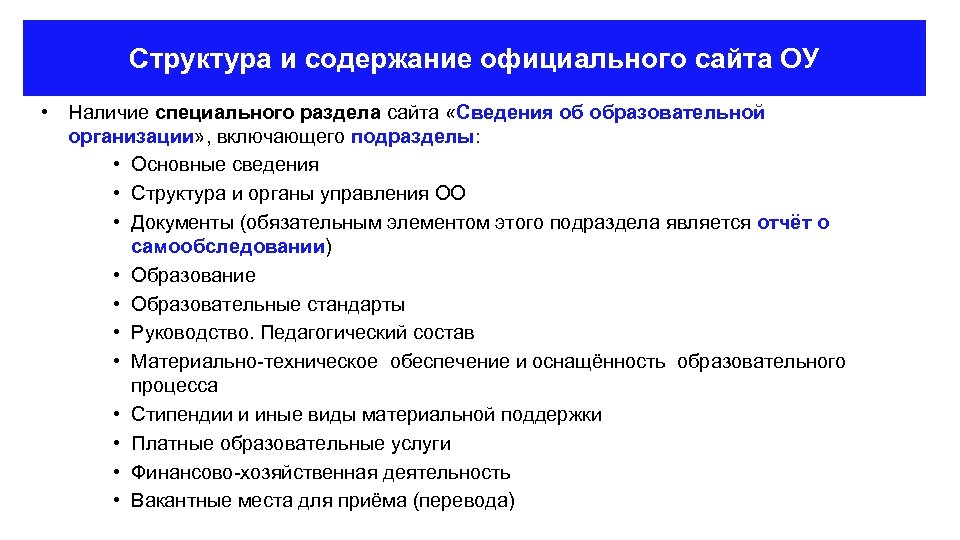 Структура и содержание официального сайта ОУ

• Наличие специального раздела сайта «Сведения об образовательной организации», включающего подразделы:
• Основные сведения
• Структура и органы управления ОО
• Документы (обязательным элементом этого подраздела является отчёт о самообследовании)
• Образование
• Образовательные стандарты
• Руководство. Педагогический состав
• Материально-техническое обеспечение и оснащённость образовательного процесса
• Стипендии и иные виды материальной поддержки
• Платные образовательные услуги
• Финансово-хозяйственная деятельность
• Вакантные места для приёма (перевода)